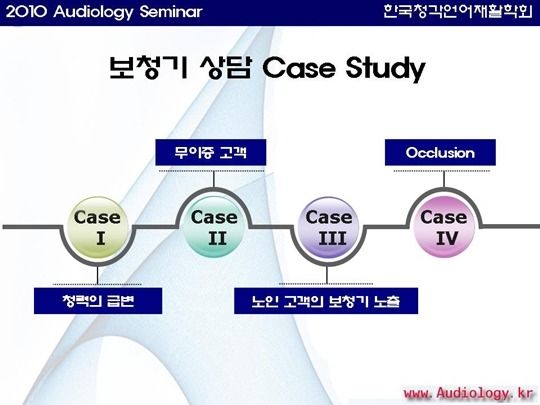 2010 Audiology Seminar

한국청각언어재활학회

보청기 상담 Case Study

무이증 고객

Occlusion

Case I

Case II

Case III

Case IV

청력의 급변

노인 고객의 보청기 노출

www.Audiology.kr